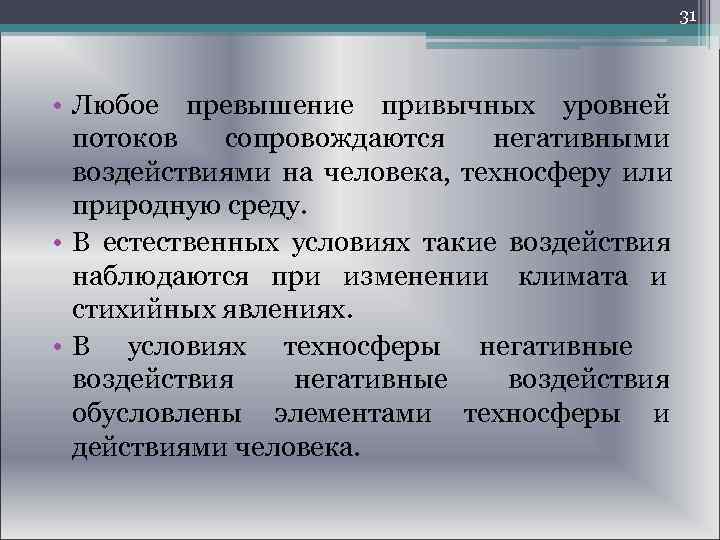 31

• Любое превышение привычных уровней потоков сопровождаются негативными воздействиями на человека, техносферу или природную среду.
• В естественных условиях такие воздействия наблюдаются при изменении климата и стихийных явлениях.
• В условиях техносферы негативные воздействия негативные воздействия обусловлены элементами техносферы и действиями человека.